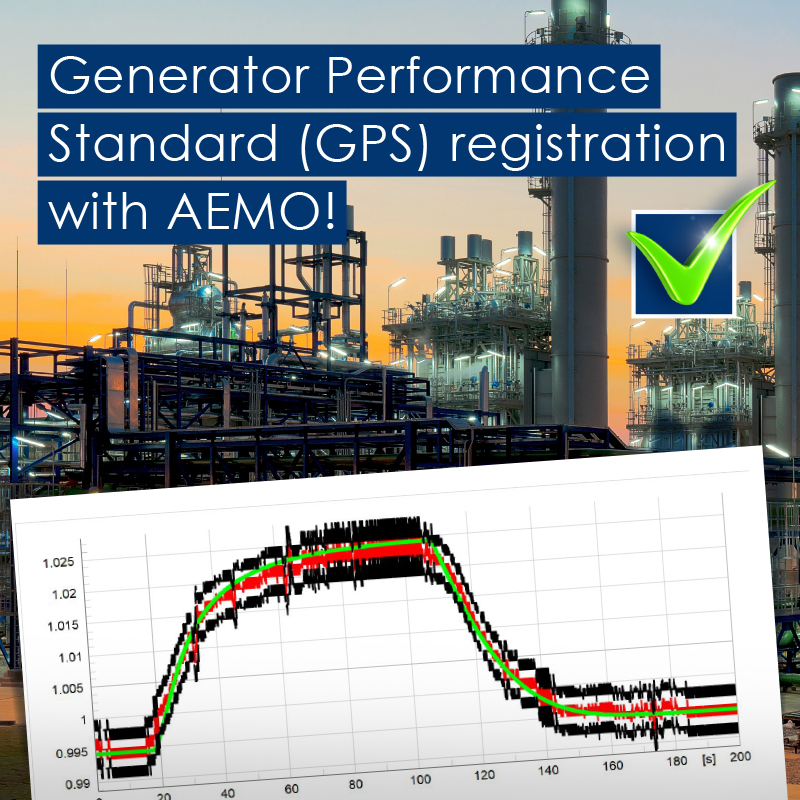 Generator Performance Standard (GPS) registration with AEMO!

1.025
1.02
1.015
1.01
1.005
1
0.995
0.99
20
40
60
80
100
120
140
160
180
[s]
200